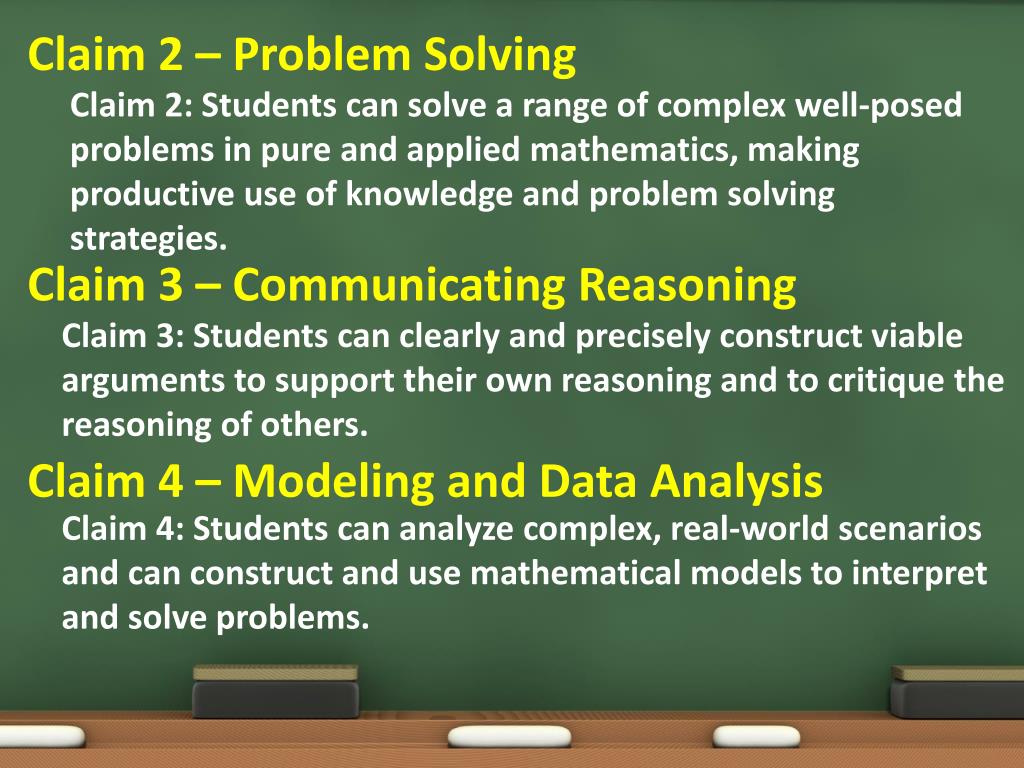 Claim 2 – Problem Solving

Claim 2: Students can solve a range of complex well-posed problems in pure and applied mathematics, making productive use of knowledge and problem solving strategies.

Claim 3 – Communicating Reasoning

Claim 3: Students can clearly and precisely construct viable arguments to support their own reasoning and to critique the reasoning of others.

Claim 4 – Modeling and Data Analysis

Claim 4: Students can analyze complex, real-world scenarios and can construct and use mathematical models to interpret and solve problems.